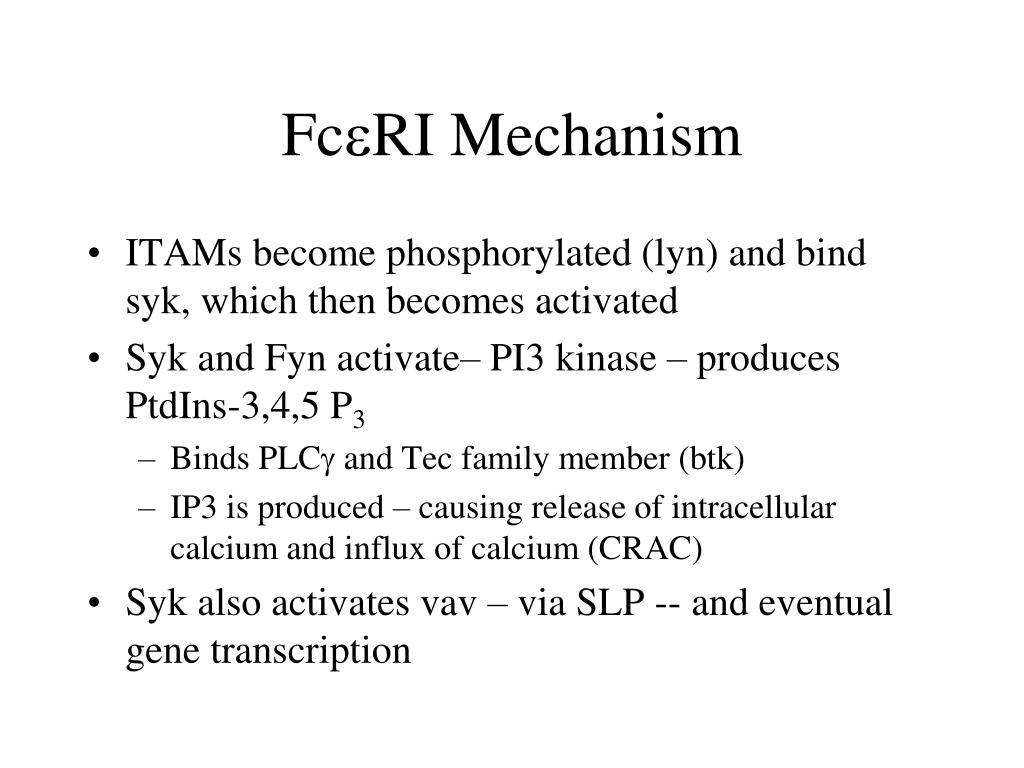 FcεRI Mechanism

• ITAMs become phosphorylated (lyn) and bind syk, which then becomes activated
• Syk and Fyn activate– PI3 kinase – produces PtdIns-3,4,5 $P_3$
– Binds PLCγ and Tec family member (btk)
– IP3 is produced – causing release of intracellular calcium and influx of calcium (CRAC)
• Syk also activates vav – via SLP -- and eventual gene transcription